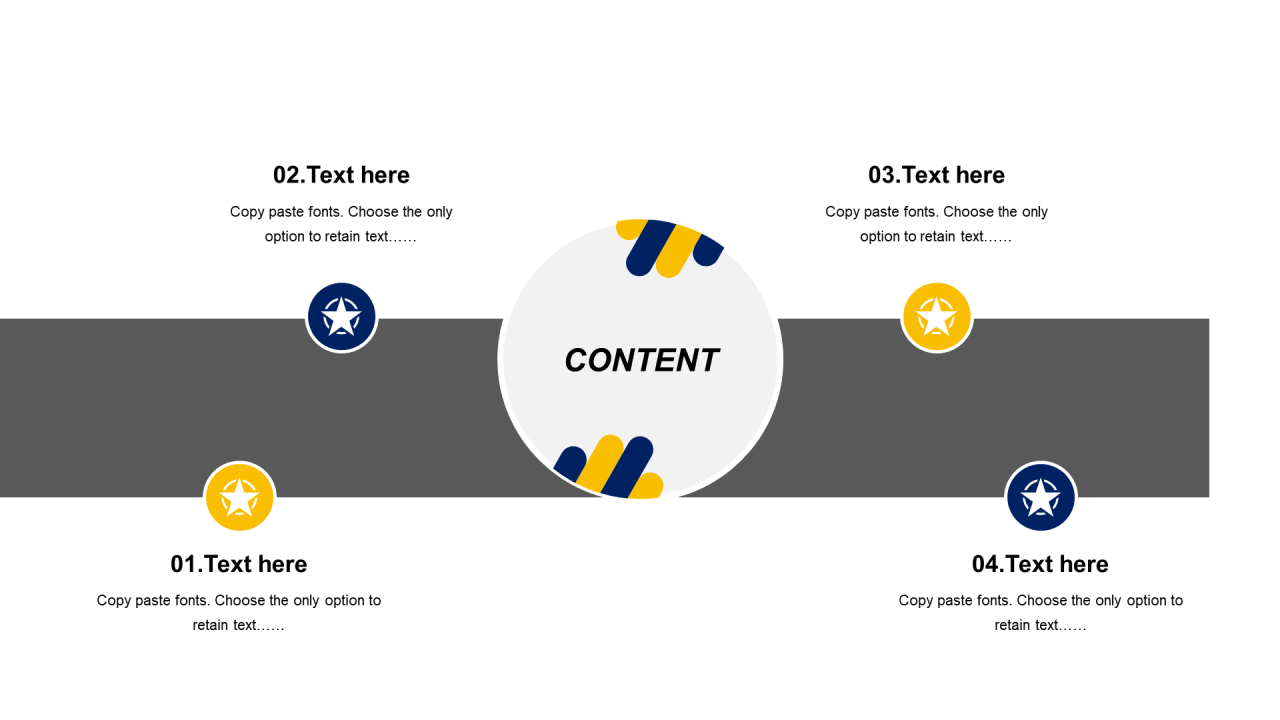 02.Text here

Copy paste fonts. Choose the only option to retain text……

03.Text here

Copy paste fonts. Choose the only option to retain text……

CONTENT

01.Text here

Copy paste fonts. Choose the only option to retain text……

04.Text here

Copy paste fonts. Choose the only option to retain text……